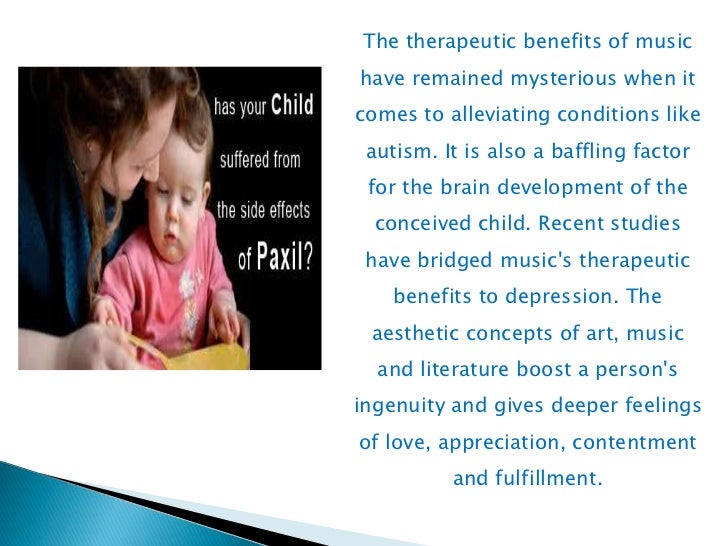 has your Child suffered from the side effects of Paxil?

The therapeutic benefits of music have remained mysterious when it comes to alleviating conditions like autism. It is also a baffling factor for the brain development of the conceived child. Recent studies have bridged music's therapeutic benefits to depression. The aesthetic concepts of art, music and literature boost a person's ingenuity and gives deeper feelings of love, appreciation, contentment and fulfillment.